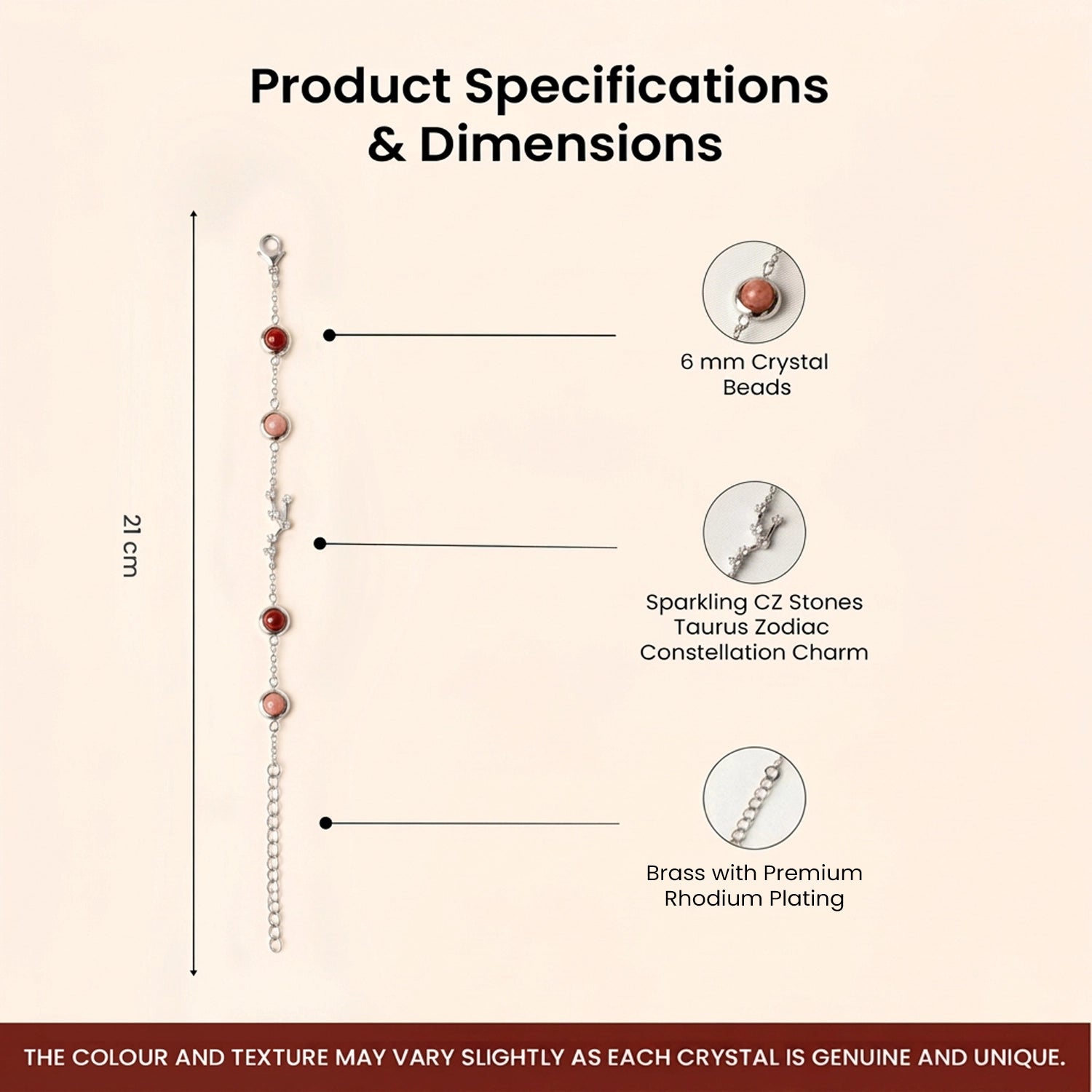 Product Specifications & Dimensions

21 cm

6 mm Crystal Beads

Sparkling CZ Stones Taurus Zodiac Constellation Charm

Brass with Premium Rhodium Plating

THE COLOUR AND TEXTURE MAY VARY SLIGHTLY AS EACH CRYSTAL IS GENUINE AND UNIQUE.